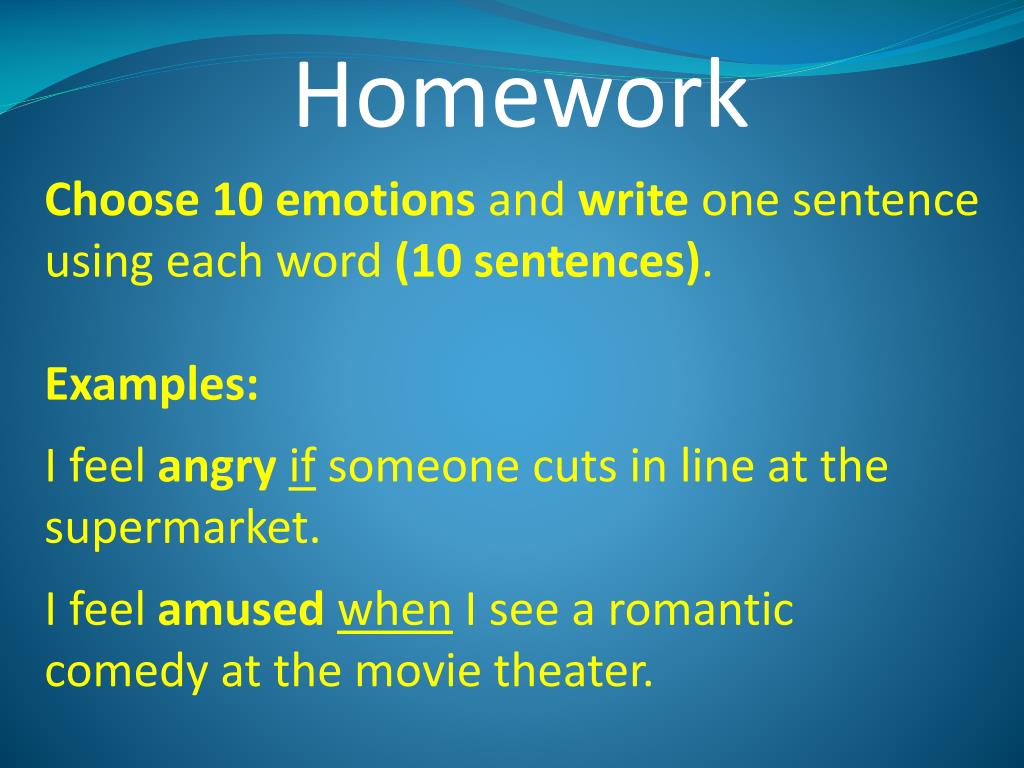 Homework

Choose 10 emotions and write one sentence using each word (10 sentences).

Examples:

I feel angry if someone cuts in line at the supermarket.

I feel amused when I see a romantic comedy at the movie theater.